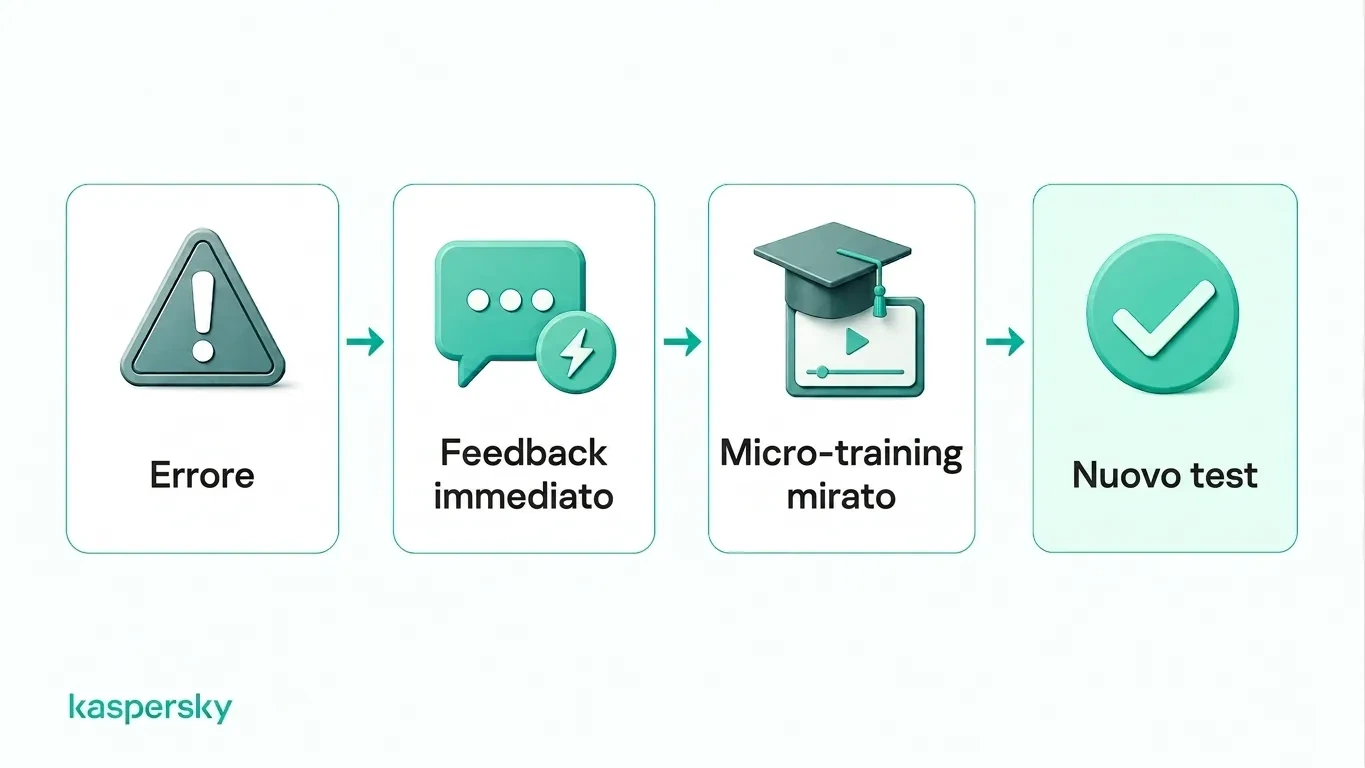 Errore

Feedback immediato

Micro-training mirato

Nuovo test

kaspersky